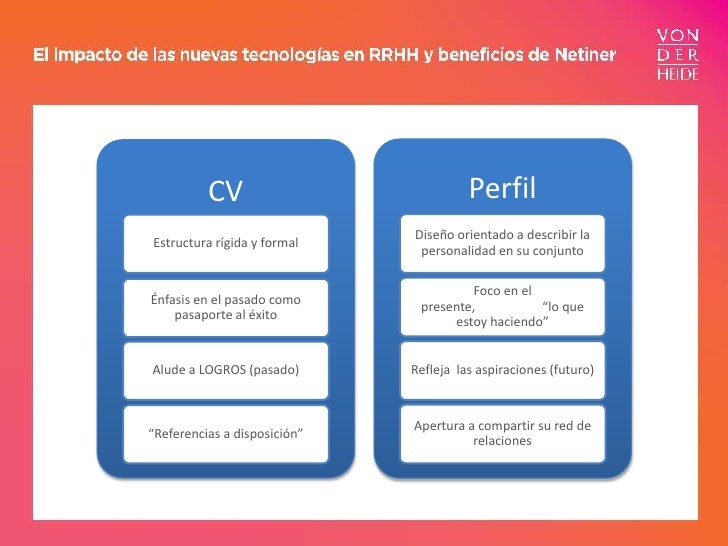 El impacto de las nuevas tecnologías en RRHH y beneficios de Netiner

VON DER HEIDE

CV

Estructura rígida y formal

Énfasis en el pasado como pasaporte al éxito

Alude a LOGROS (pasado)

“Referencias a disposición”

Perfil

Diseño orientado a describir la personalidad en su conjunto

Foco en el presente, “lo que estoy haciendo”

Refleja las aspiraciones (futuro)

Apertura a compartir su red de relaciones